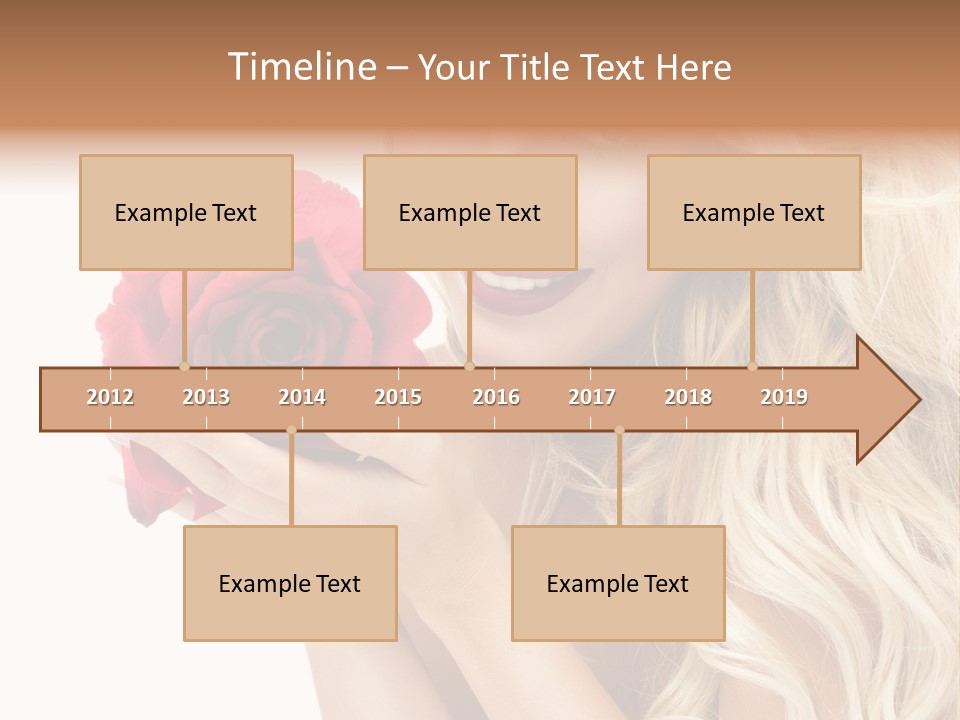 Timeline – Your Title Text Here

Example Text

Example Text

Example Text

2012 2013 2014 2015 2016 2017 2018 2019

Example Text

Example Text